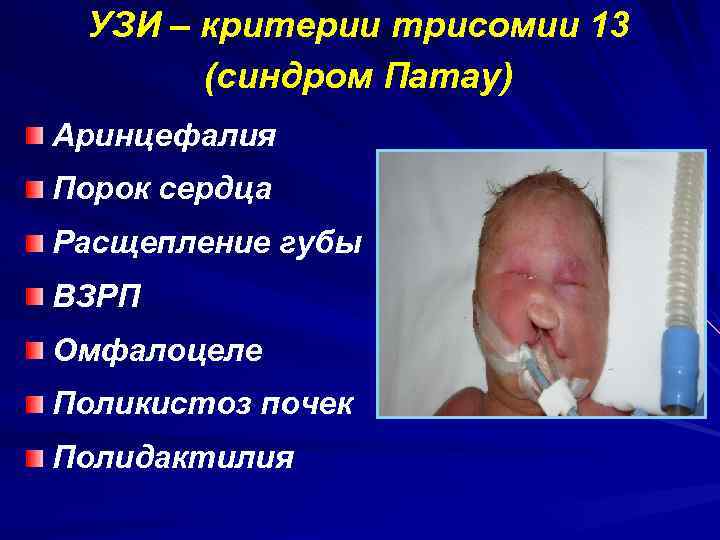 УЗИ – критерии трисомии 13 (синдром Патау)

Аринцефалия

Порок сердца

Расщепление губы

ВЗРП

Омфалоцеле

Поликистоз почек

Полидактилия